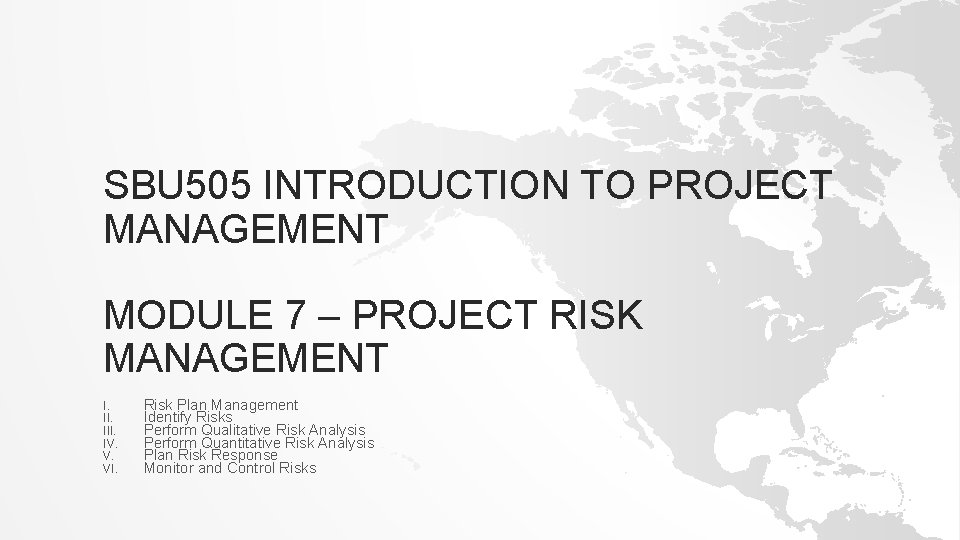 SBU505 INTRODUCTION TO PROJECT MANAGEMENT

MODULE 7 – PROJECT RISK MANAGEMENT

I. Risk Plan Management
II. Identify Risks
III. Perform Qualitative Risk Analysis
IV. Perform Quantitative Risk Analysis
V. Plan Risk Response
VI. Monitor and Control Risks